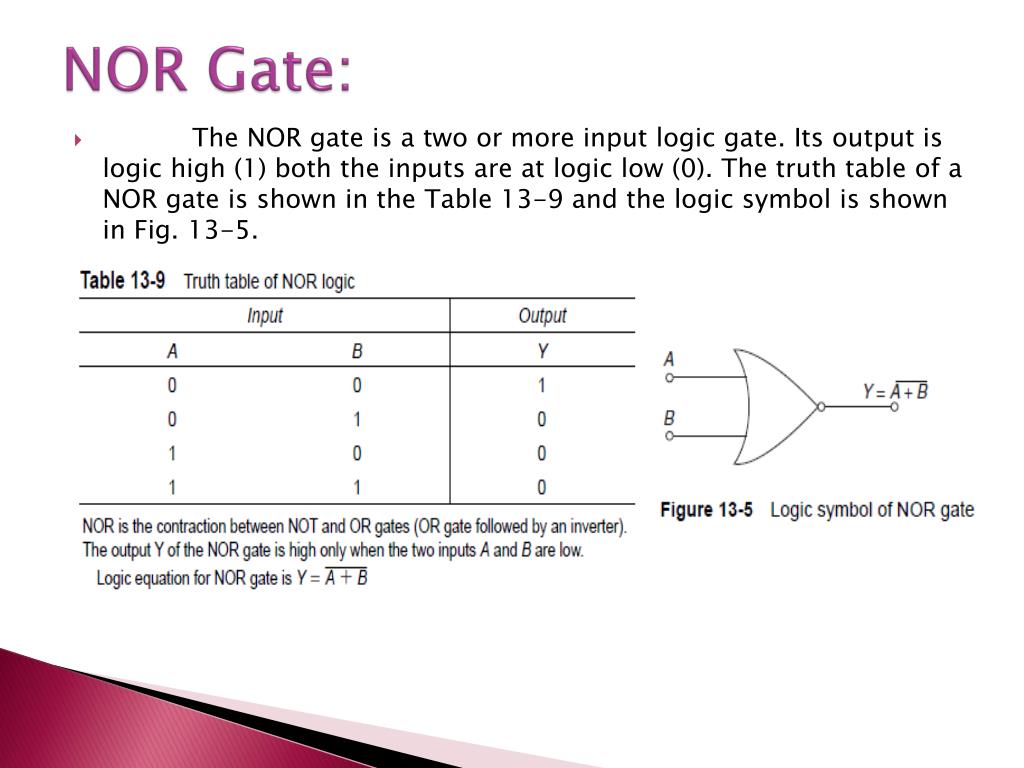 NOR Gate:

The NOR gate is a two or more input logic gate. Its output is logic high (1) both the inputs are at logic low (0). The truth table of a NOR gate is shown in the Table 13-9 and the logic symbol is shown in Fig. 13-5.

Table 13-9 Truth table of NOR logic

| Input | | Output |
|---|---|---|
| A | B | Y |
| 0 | 0 | 1 |
| 0 | 1 | 0 |
| 1 | 0 | 0 |
| 1 | 1 | 0 |

NOR is the contraction between NOT and OR gates (OR gate followed by an inverter). The output Y of the NOR gate is high only when the two inputs A and B are low.

Logic equation for NOR gate is $Y = \overline{A + B}$

A
B
$Y = \overline{A + B}$

Figure 13-5 Logic symbol of NOR gate